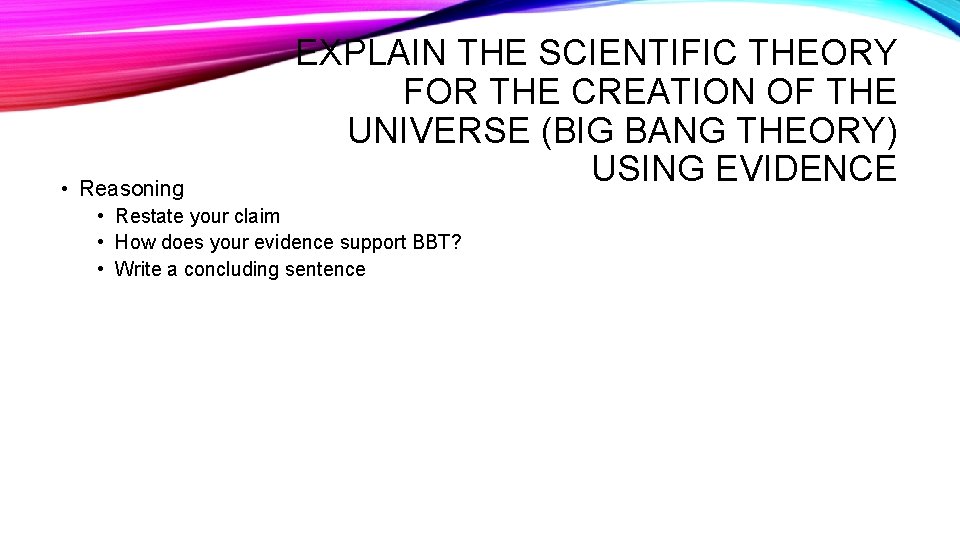 EXPLAIN THE SCIENTIFIC THEORY FOR THE CREATION OF THE UNIVERSE (BIG BANG THEORY) USING EVIDENCE

• Reasoning
  • Restate your claim
  • How does your evidence support BBT?
  • Write a concluding sentence